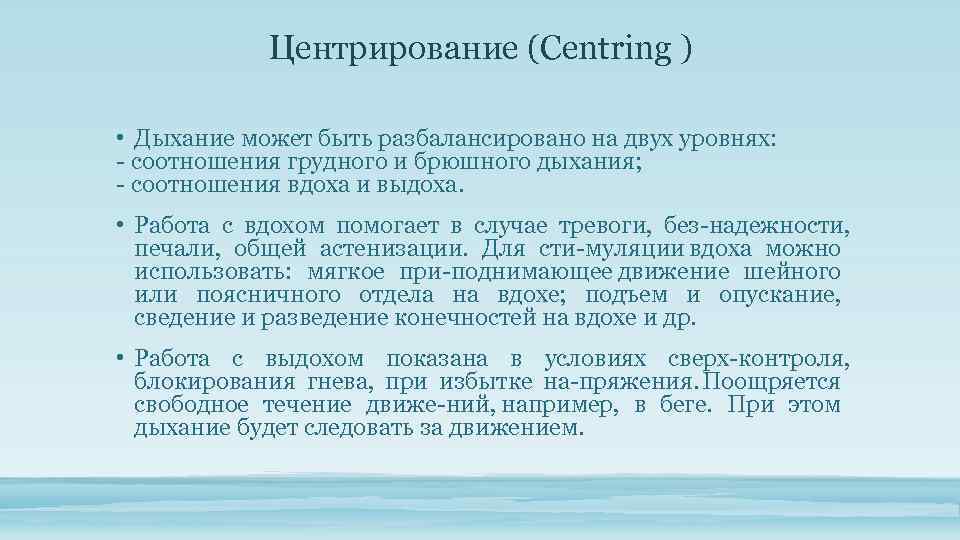 Центрирование (Centring )

• Дыхание может быть разбалансировано на двух уровнях:
- соотношения грудного и брюшного дыхания;
- соотношения вдоха и выдоха.

• Работа с вдохом помогает в случае тревоги, без-надежности, печали, общей астенизации. Для сти-муляции вдоха можно использовать: мягкое при-поднимающее движение шейного или поясничного отдела на вдохе; подъем и опускание, сведение и разведение конечностей на вдохе и др.

• Работа с выдохом показана в условиях сверх-контроля, блокирования гнева, при избытке на-пряжения. Поощряется свободное течение движе-ний, например, в беге. При этом дыхание будет следовать за движением.